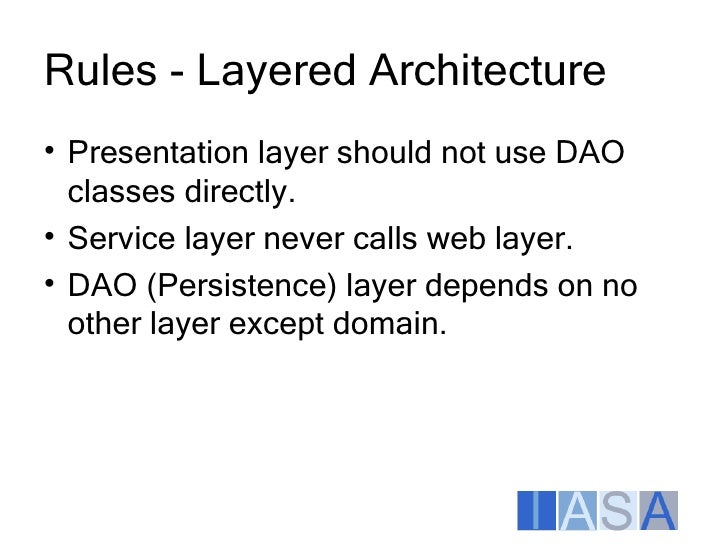 Rules - Layered Architecture

• Presentation layer should not use DAO classes directly.
• Service layer never calls web layer.
• DAO (Persistence) layer depends on no other layer except domain.

IASA